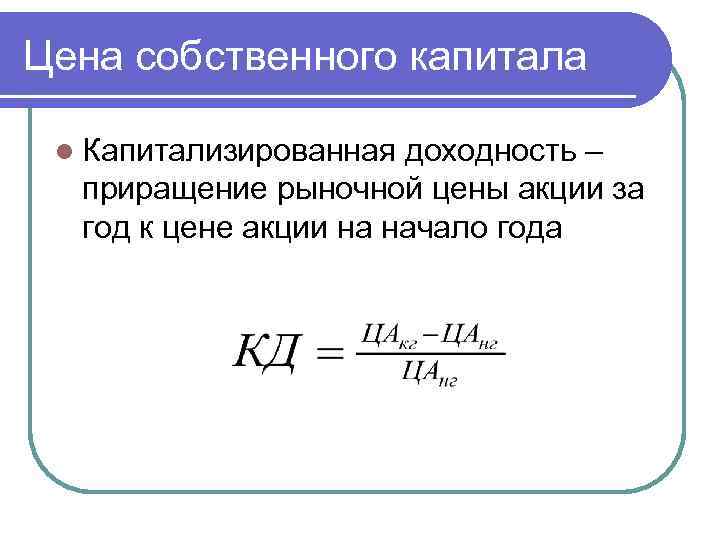 Цена собственного капитала

Капитализированная доходность – приращение рыночной цены акции за год к цене акции на начало года

$КД = \frac{ЦА_{кг} - ЦА_{нг}}{ЦА_{нг}}$